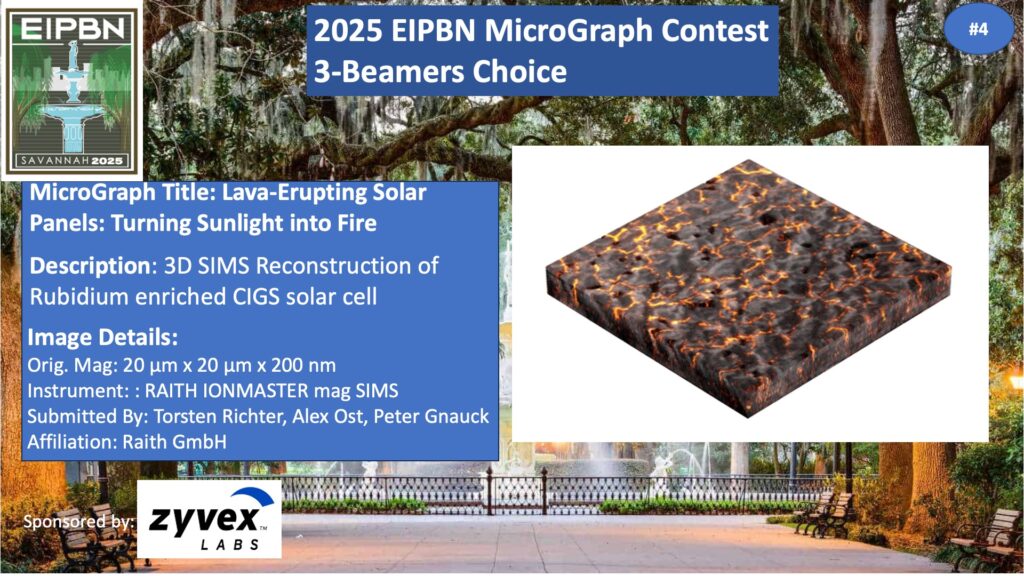 EIPBN
SAVANNAH 2025

2025 EIPBN MicroGraph Contest
3-Beamers Choice

#4

MicroGraph Title: Lava-Erupting Solar Panels: Turning Sunlight into Fire

Description: 3D SIMS Reconstruction of Rubidium enriched CIGS solar cell

Image Details:
Orig. Mag: 20 µm x 20 µm x 200 nm
Instrument: : RAITH IONMASTER mag SIMS
Submitted By: Torsten Richter, Alex Ost, Peter Gnauck
Affiliation: Raith GmbH

Sponsored by:
zyvex™
LABS